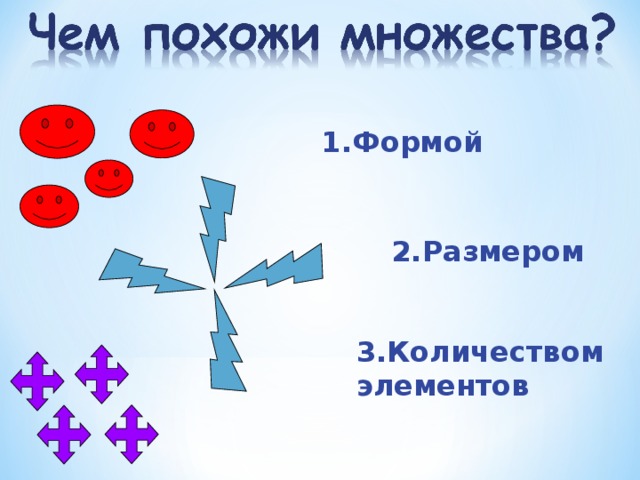 Чем похожи множества?

1.Формой

2.Размером

3.Количеством элементов